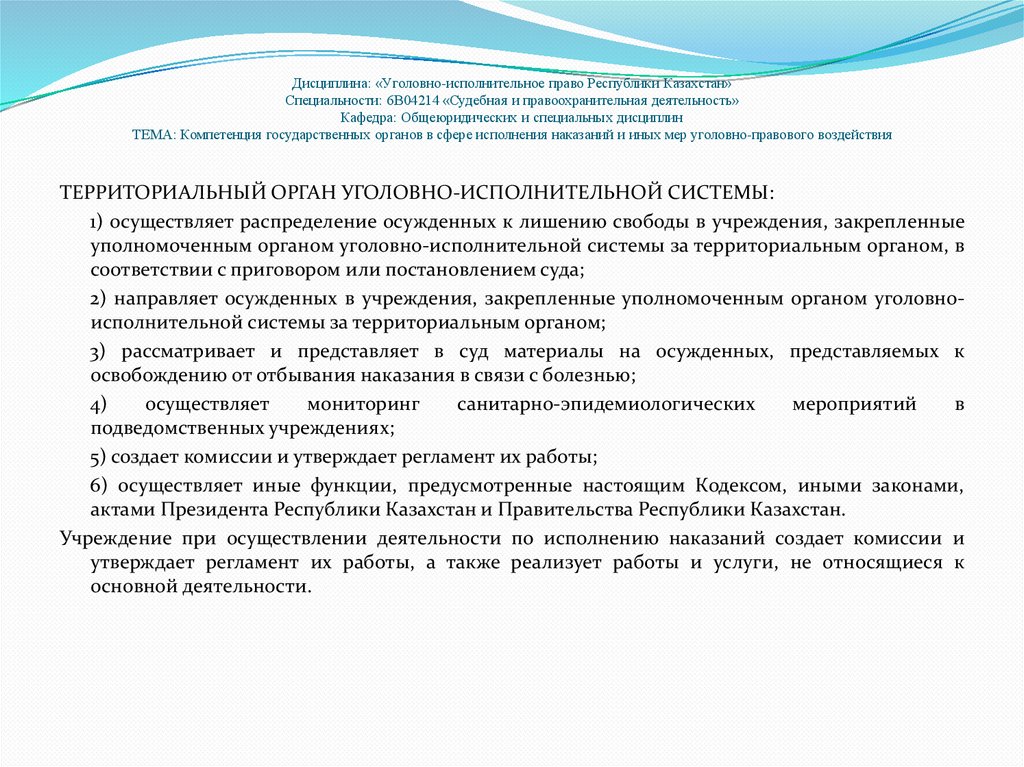 Дисциплина: «Уголовно-исполнительное право Республики Казахстан»
Специальности: 6В04214 «Судебная и правоохранительная деятельность»
Кафедра: Общеюридических и специальных дисциплин
ТЕМА: Компетенция государственных органов в сфере исполнения наказаний и иных мер уголовно-правового воздействия

ТЕРРИТОРИАЛЬНЫЙ ОРГАН УГОЛОВНО-ИСПОЛНИТЕЛЬНОЙ СИСТЕМЫ:

1) осуществляет распределение осужденных к лишению свободы в учреждения, закрепленные уполномоченным органом уголовно-исполнительной системы за территориальным органом, в соответствии с приговором или постановлением суда;

2) направляет осужденных в учреждения, закрепленные уполномоченным органом уголовно-исполнительной системы за территориальным органом;

3) рассматривает и представляет в суд материалы на осужденных, представляемых к освобождению от отбывания наказания в связи с болезнью;

4) осуществляет мониторинг санитарно-эпидемиологических мероприятий в подведомственных учреждениях;

5) создает комиссии и утверждает регламент их работы;

6) осуществляет иные функции, предусмотренные настоящим Кодексом, иными законами, актами Президента Республики Казахстан и Правительства Республики Казахстан.

Учреждение при осуществлении деятельности по исполнению наказаний создает комиссии и утверждает регламент их работы, а также реализует работы и услуги, не относящиеся к основной деятельности.